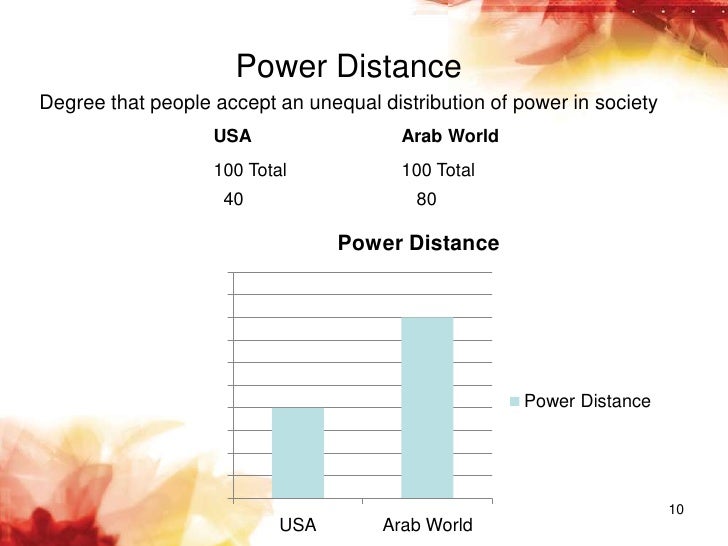 Power Distance

Degree that people accept an unequal distribution of power in society

| USA | Arab World |
|---|---|
| 100 Total | 100 Total |
| 40 | 80 |

Power Distance

Power Distance

USA

Arab World

10